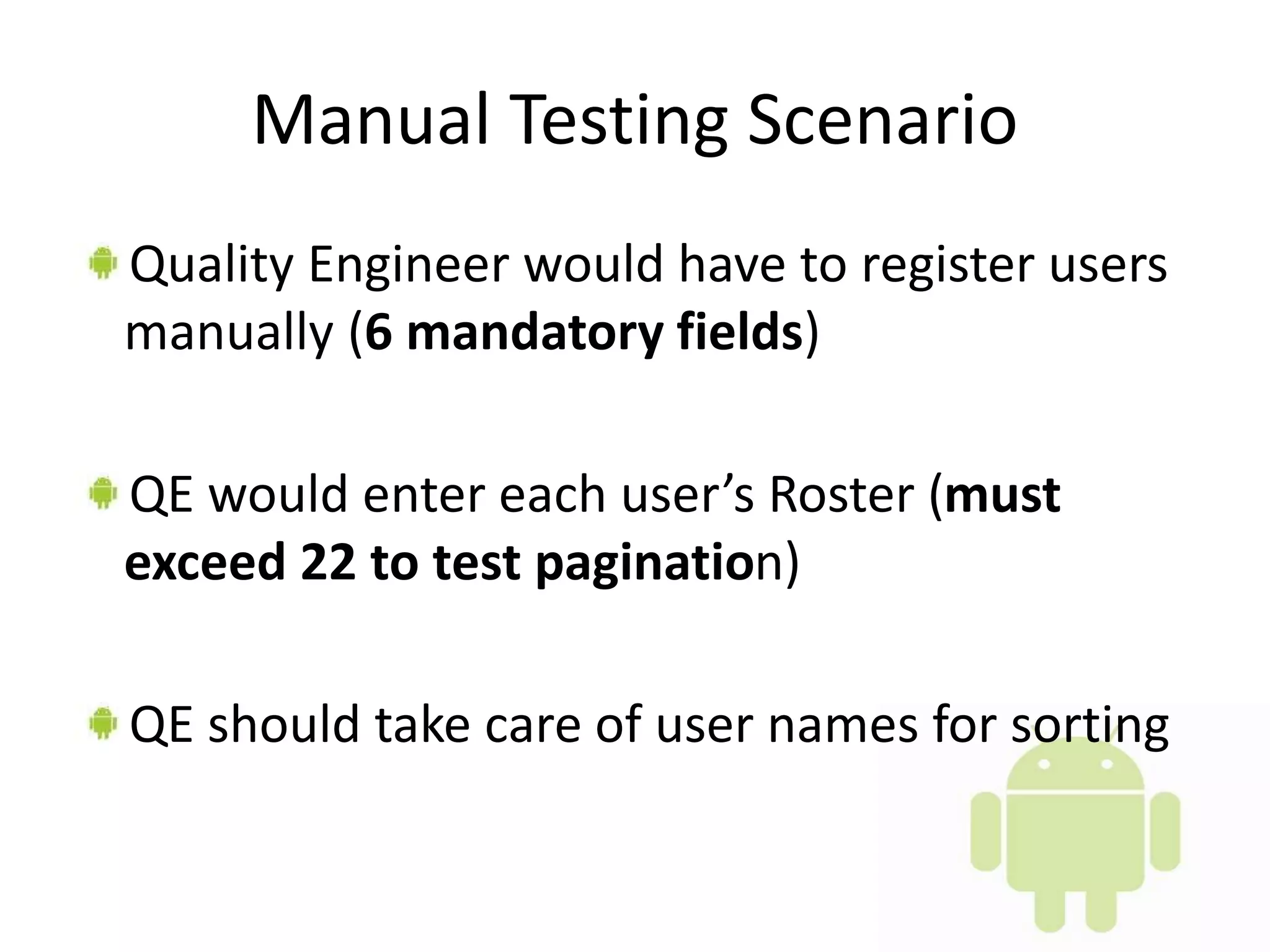 Manual Testing Scenario

Quality Engineer would have to register users manually (6 mandatory fields)

QE would enter each user’s Roster (must exceed 22 to test pagination)

QE should take care of user names for sorting